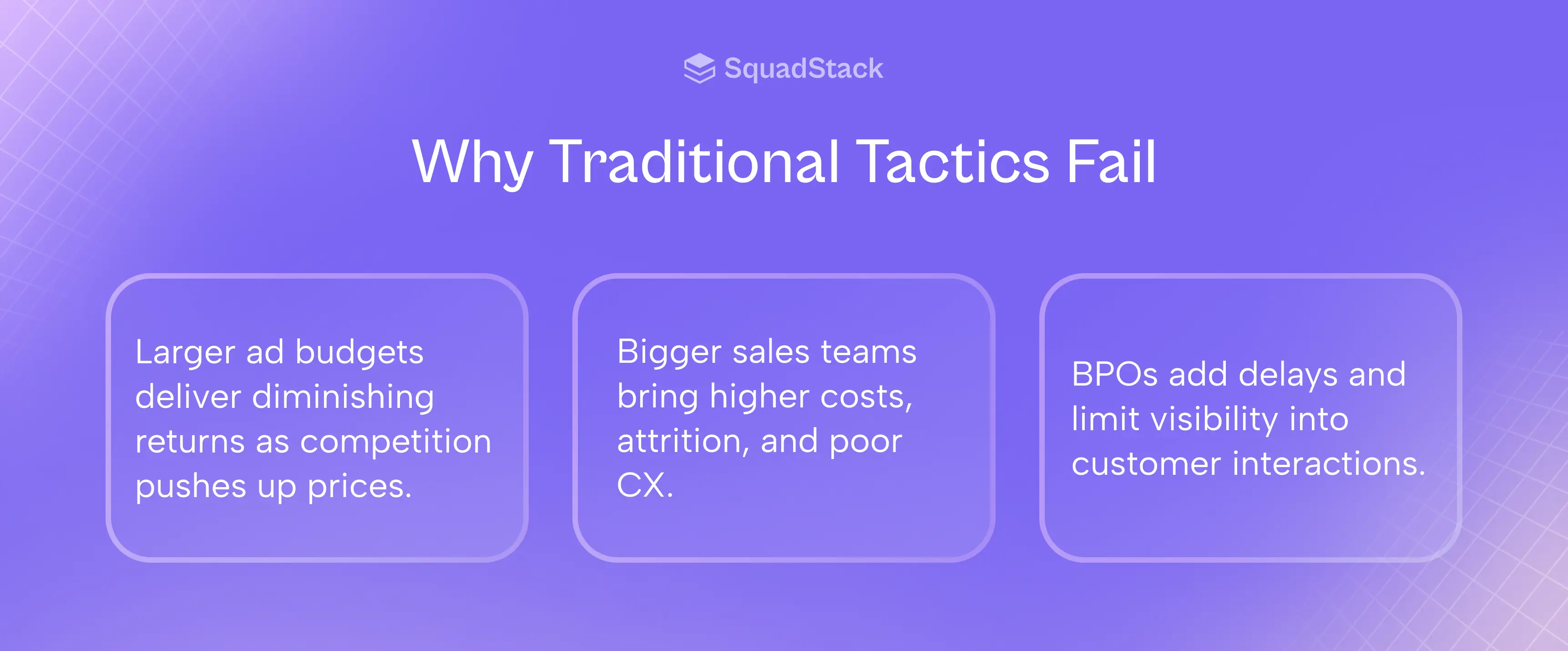 SquadStack

Why Traditional Tactics Fail

Larger ad budgets deliver diminishing returns as competition pushes up prices.

Bigger sales teams bring higher costs, attrition, and poor CX.

BPOs add delays and limit visibility into customer interactions.